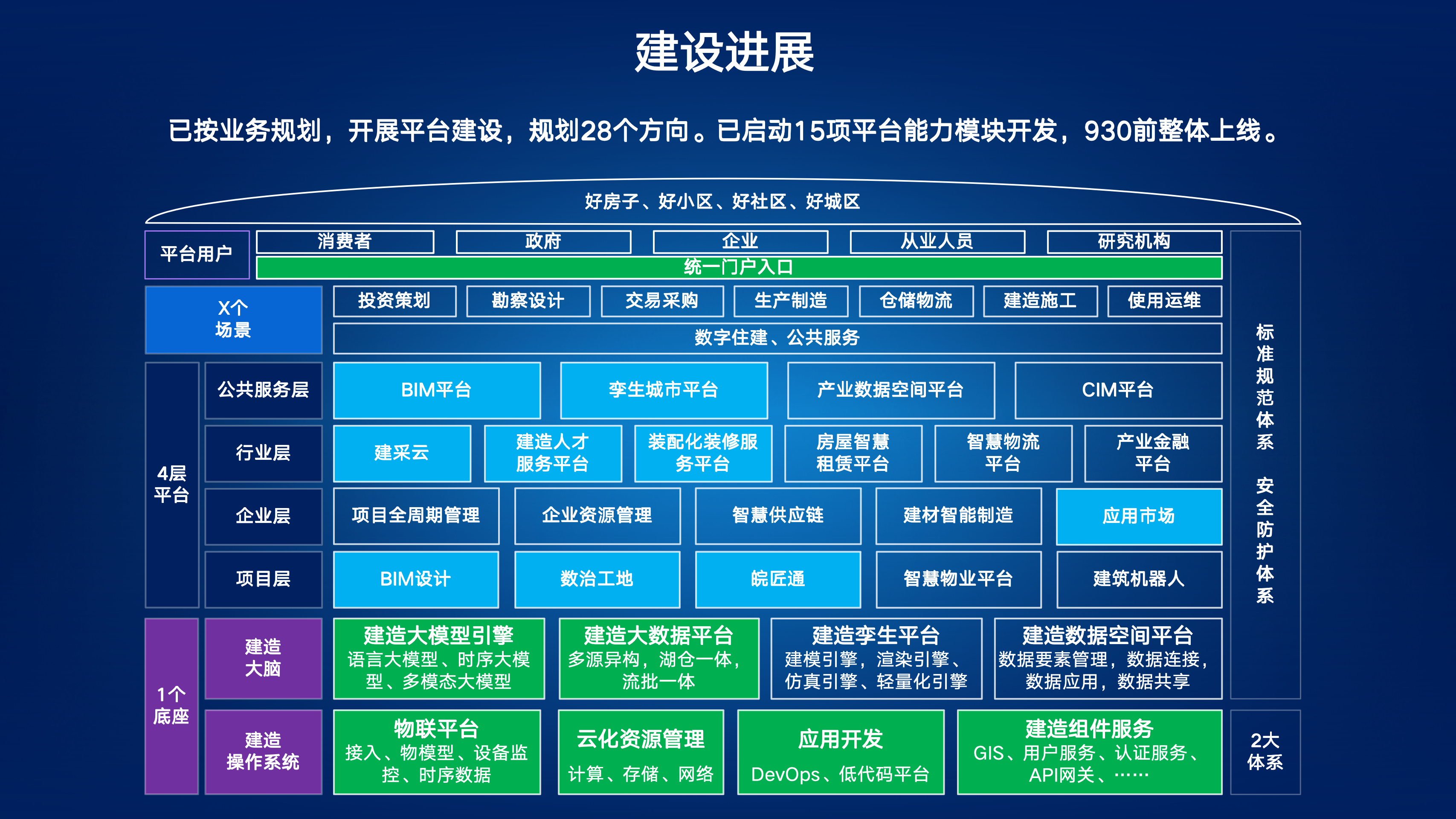 建设进展

已按业务规划，开展平台建设，规划28个方向。已启动15项平台能力模块开发，930前整体上线。

好房子、好小区、好社区、好城区

平台用户

消费者 政府 企业 从业人员 研究机构

统一门户入口

X个场景

投资策划 勘察设计 交易采购 生产制造 仓储物流 建造施工 使用运维

数字住建、公共服务

4层平台

公共服务层 BIM平台 孪生城市平台 产业数据空间平台 CIM平台

行业层 建采云 建造人才服务平台 装配化装修服务平台 房屋智慧租赁平台 智慧物流平台 产业金融平台

企业层 项目全周期管理 企业资源管理 智慧供应链 建材智能制造 应用市场

项目层 BIM设计 数治工地 皖匠通 智慧物业平台 建筑机器人

1个底座

建造大脑

建造大模型引擎
语言大模型、时序大模型、多模态大模型

建造大数据平台
多源异构，湖仓一体，流批一体

建造孪生平台
建模引擎，渲染引擎、仿真引擎、轻量化引擎

建造数据空间平台
数据要素管理，数据连接，数据应用，数据共享

建造操作系统

物联平台
接入、物模型、设备监控、时序数据

云化资源管理
计算、存储、网络

应用开发
DevOps、低代码平台

建造组件服务
GIS、用户服务、认证服务、API网关、……

标准规范体系

安全防护体系

2大体系